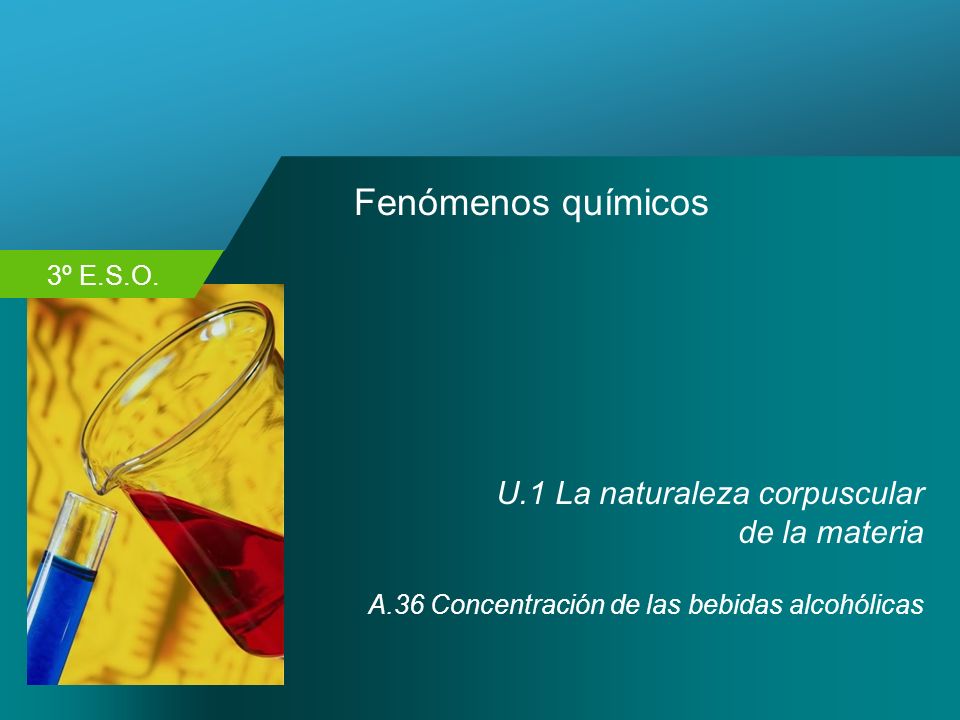 Fenómenos químicos

3º E.S.O.

U.1 La naturaleza corpuscular de la materia

A.36 Concentración de las bebidas alcohólicas